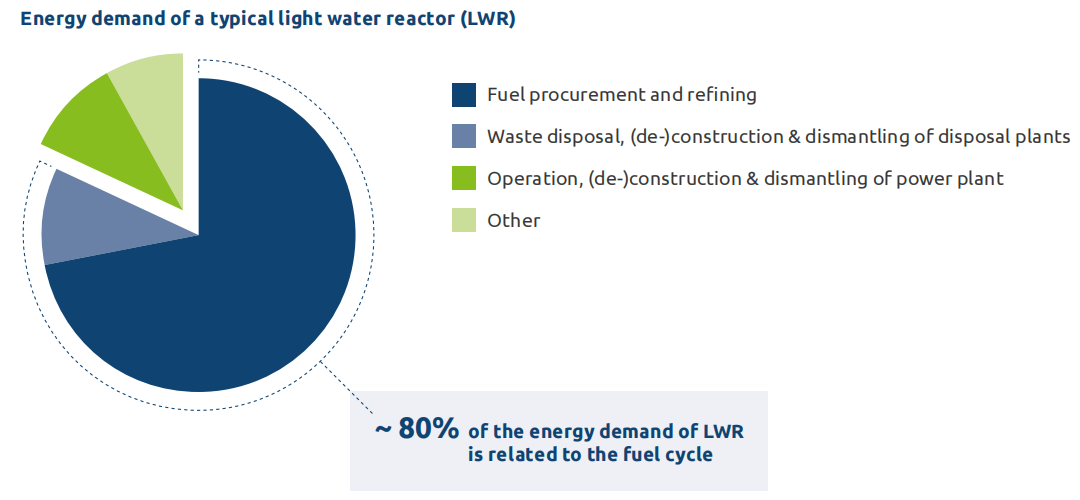 Energy demand of a typical light water reactor (LWR)

Fuel procurement and refining

Waste disposal, (de-)construction & dismantling of disposal plants

Operation, (de-)construction & dismantling of power plant

Other

~ 80% of the energy demand of LWR is related to the fuel cycle